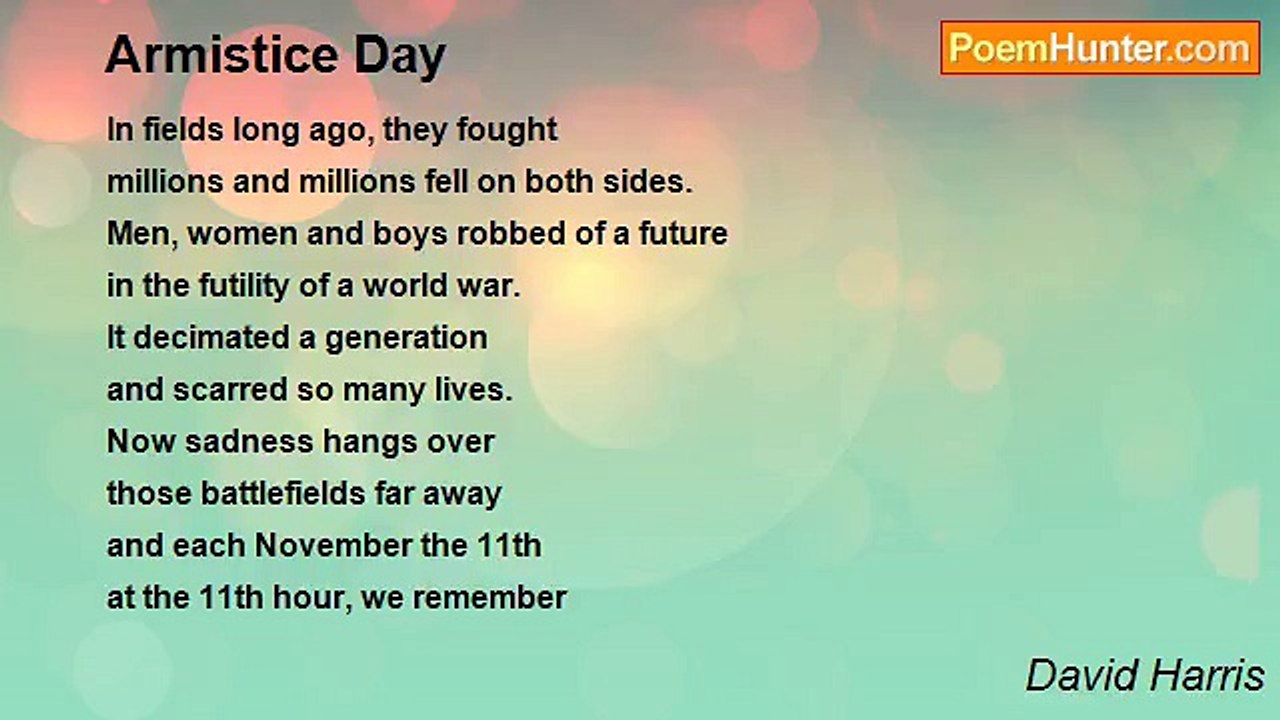 Armistice Day

PoemHunter.com

In fields long ago, they fought
millions and millions fell on both sides.
Men, women and boys robbed of a future
in the futility of a world war.
It decimated a generation
and scarred so many lives.
Now sadness hangs over
those battlefields far away
and each November the 11th
at the 11th hour, we remember

David Harris